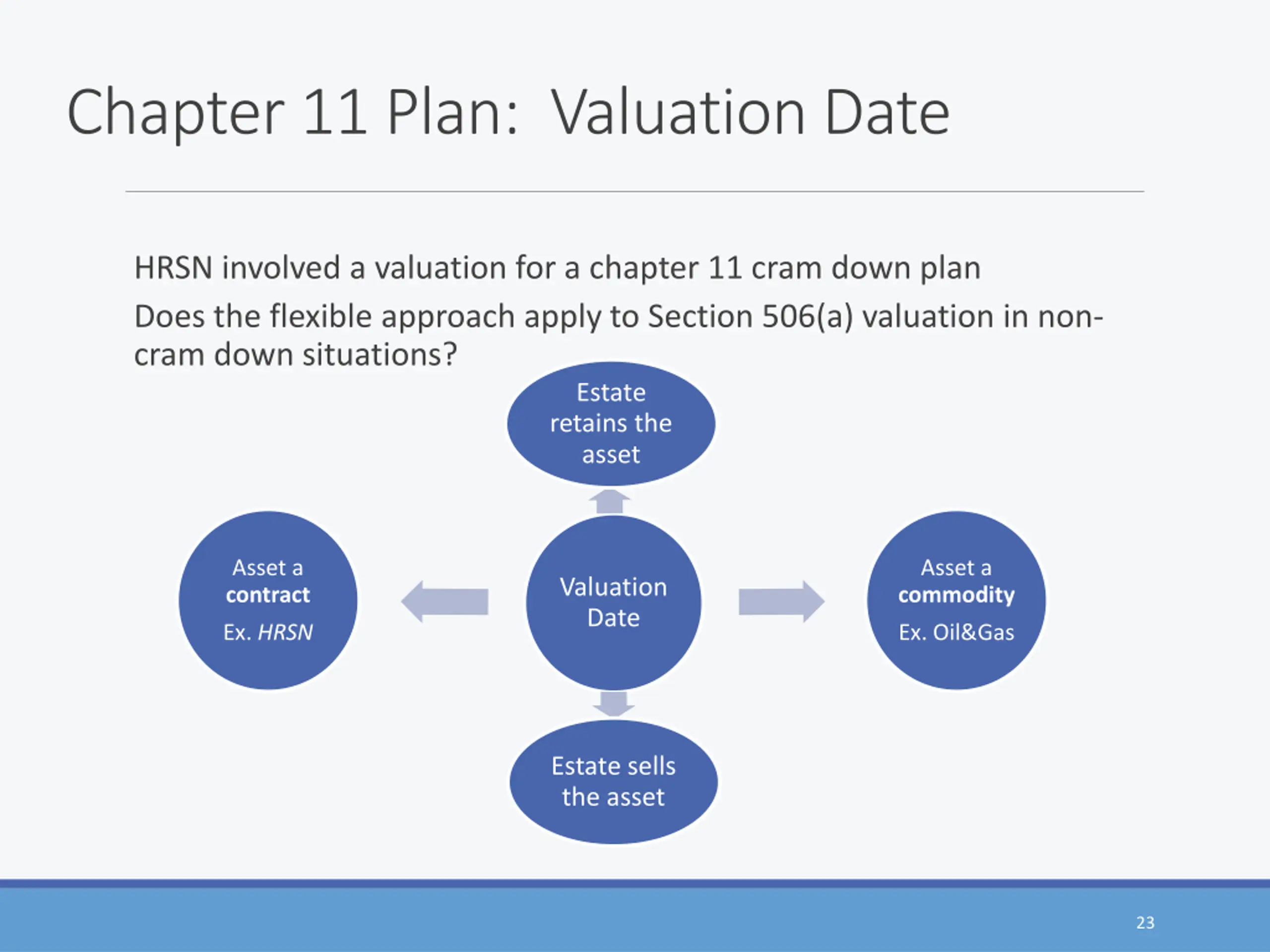 Chapter 11 Plan: Valuation Date

HRSN involved a valuation for a chapter 11 cram down plan

Does the flexible approach apply to Section 506(a) valuation in non-cram down situations?

Estate retains the asset

Asset a contract
Ex. HRSN

Valuation Date

Asset a commodity
Ex. Oil&Gas

Estate sells the asset

23